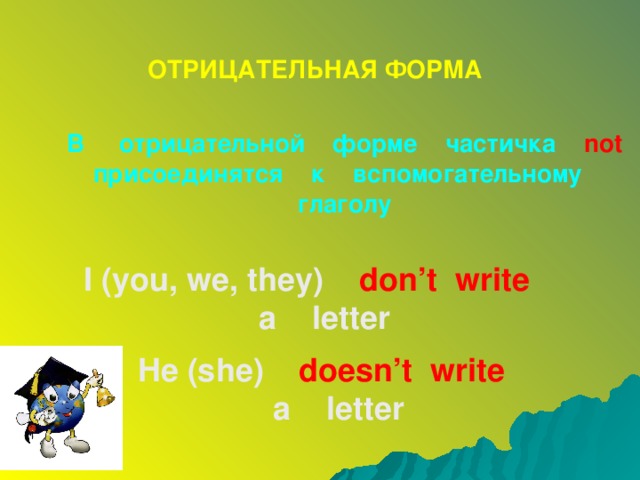 ОТРИЦАТЕЛЬНАЯ ФОРМА

В отрицательной форме частичка not присоединятся к вспомогательному глаголу

I (you, we, they) don’t write a letter

He (she) doesn’t write a letter